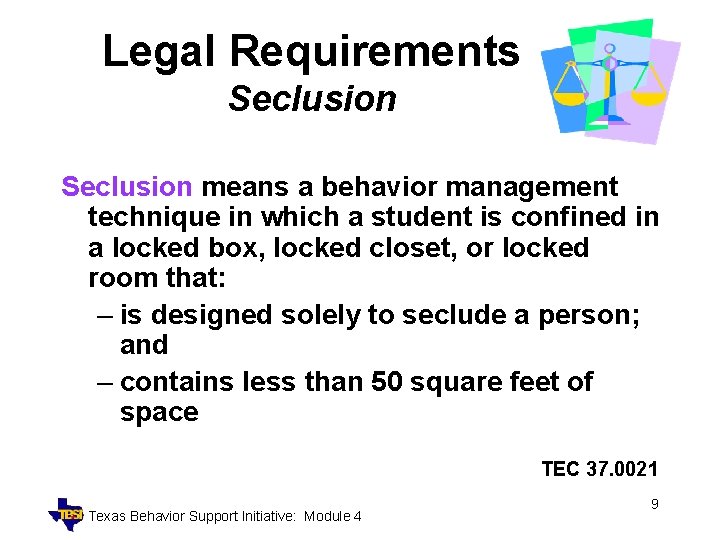 Legal Requirements
Seclusion

Seclusion means a behavior management technique in which a student is confined in a locked box, locked closet, or locked room that:
– is designed solely to seclude a person; and
– contains less than 50 square feet of space

TEC 37.0021

TBSI Texas Behavior Support Initiative: Module 4

9